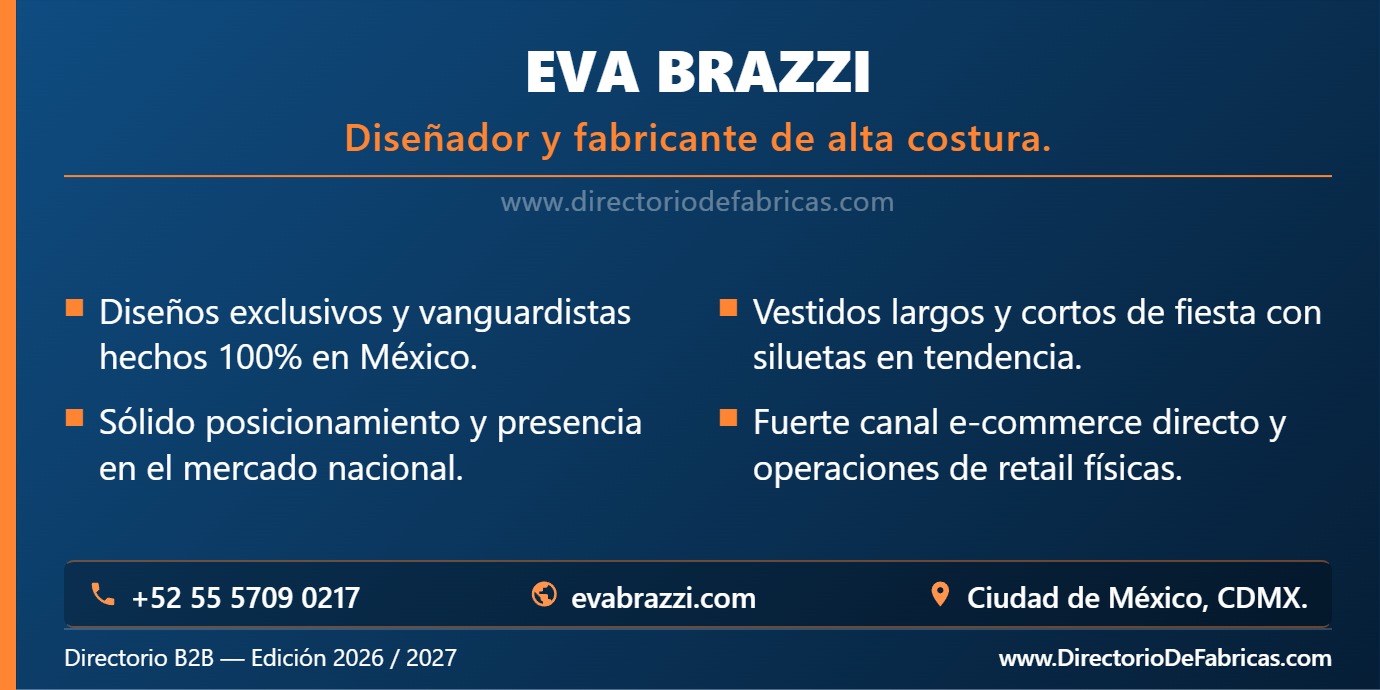 EVA BRAZZI

Diseñador y fabricante de alta costura.

www.directoriodefabricas.com

Diseños exclusivos y vanguardistas hechos 100% en México.

Sólido posicionamiento y presencia en el mercado nacional.

Vestidos largos y cortos de fiesta con siluetas en tendencia.

Fuerte canal e-commerce directo y operaciones de retail físicas.

+52 55 5709 0217

evabrazzi.com

Ciudad de México, CDMX.

Directorio B2B — Edición 2026 / 2027

www.DirectorioDeFabricas.com